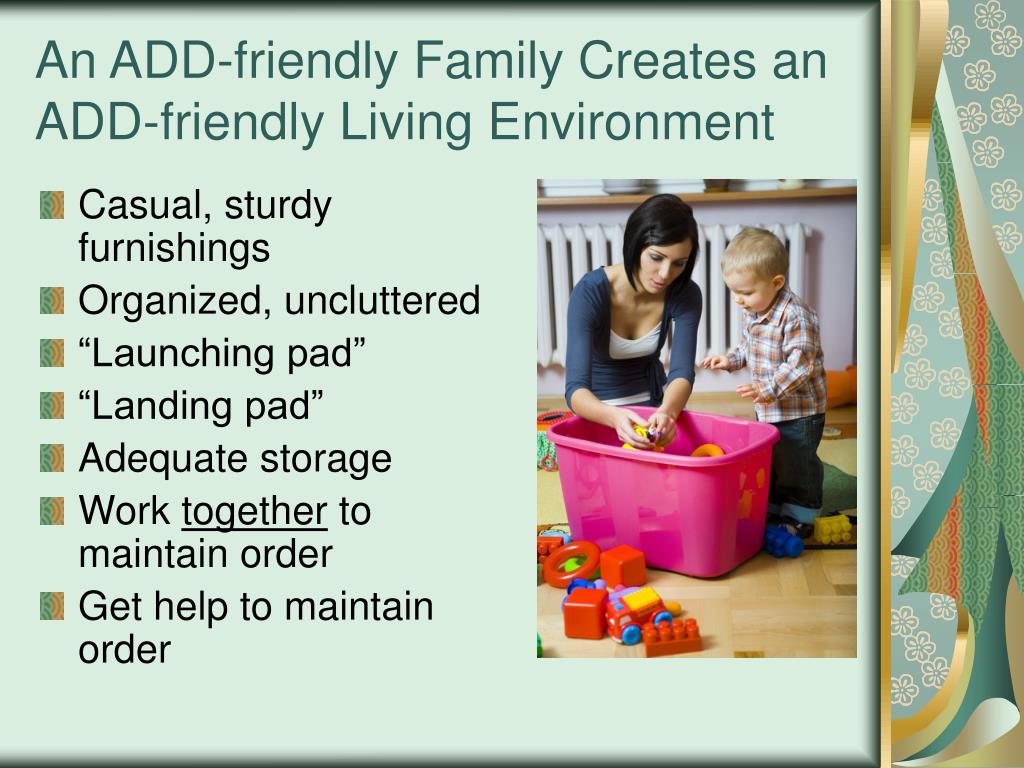 An ADD-friendly Family Creates an ADD-friendly Living Environment

Casual, sturdy furnishings
Organized, uncluttered
“Launching pad”
“Landing pad”
Adequate storage
Work together to maintain order
Get help to maintain order